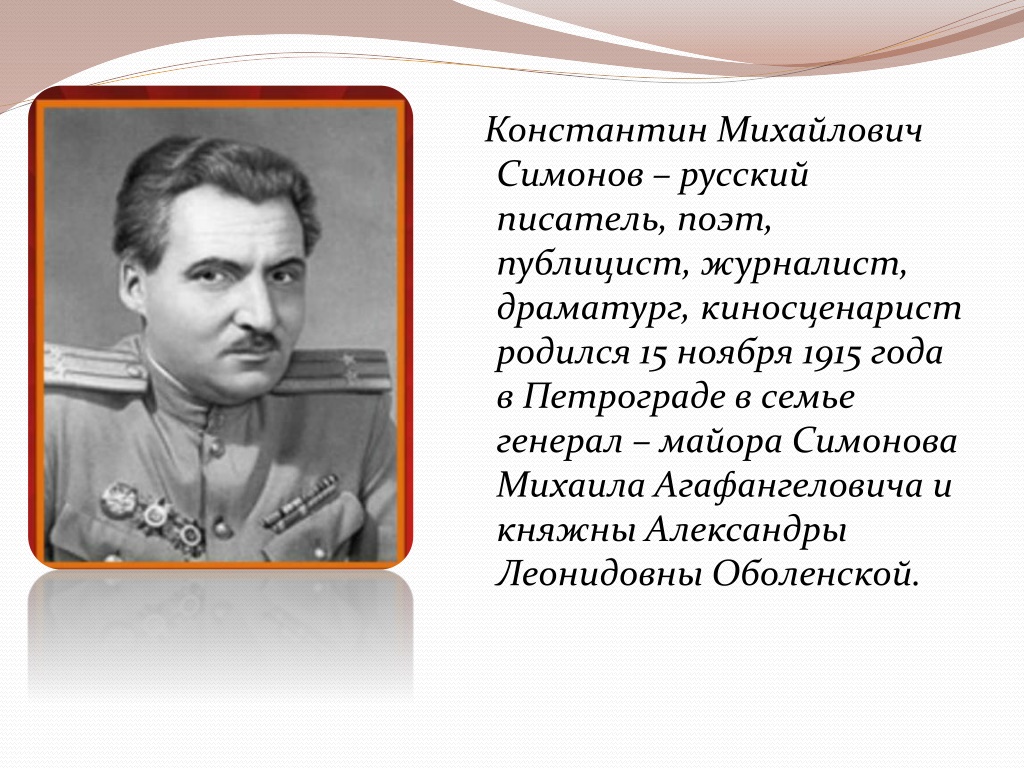 Константин Михайлович Симонов – русский писатель, поэт, публицист, журналист, драматург, киносценарист родился 15 ноября 1915 года в Петрограде в семье генерал – майора Симонова Михаила Агафангеловича и княжны Александры Леонидовны Оболенской.